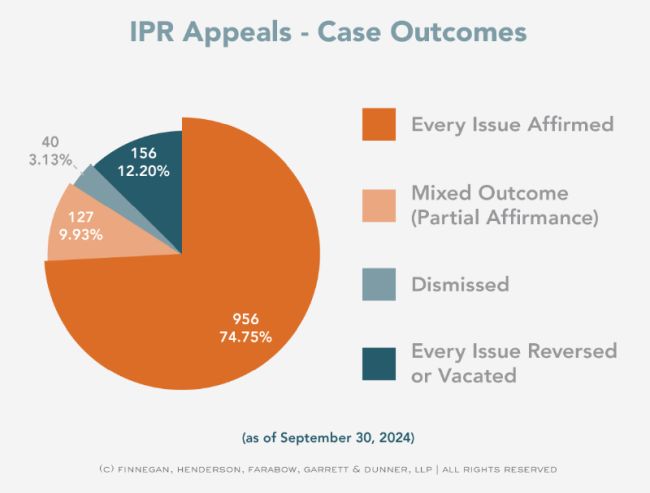 IPR Appeals - Case Outcomes

40
3.13%

156
12.20%

127
9.93%

956
74.75%

Every Issue Affirmed

Mixed Outcome (Partial Affirmance)

Dismissed

Every Issue Reversed or Vacated

(as of September 30, 2024)

(C) FINNEGAN, HENDERSON, FARABOW, GARRETT & DUNNER, LLP | ALL RIGHTS RESERVED